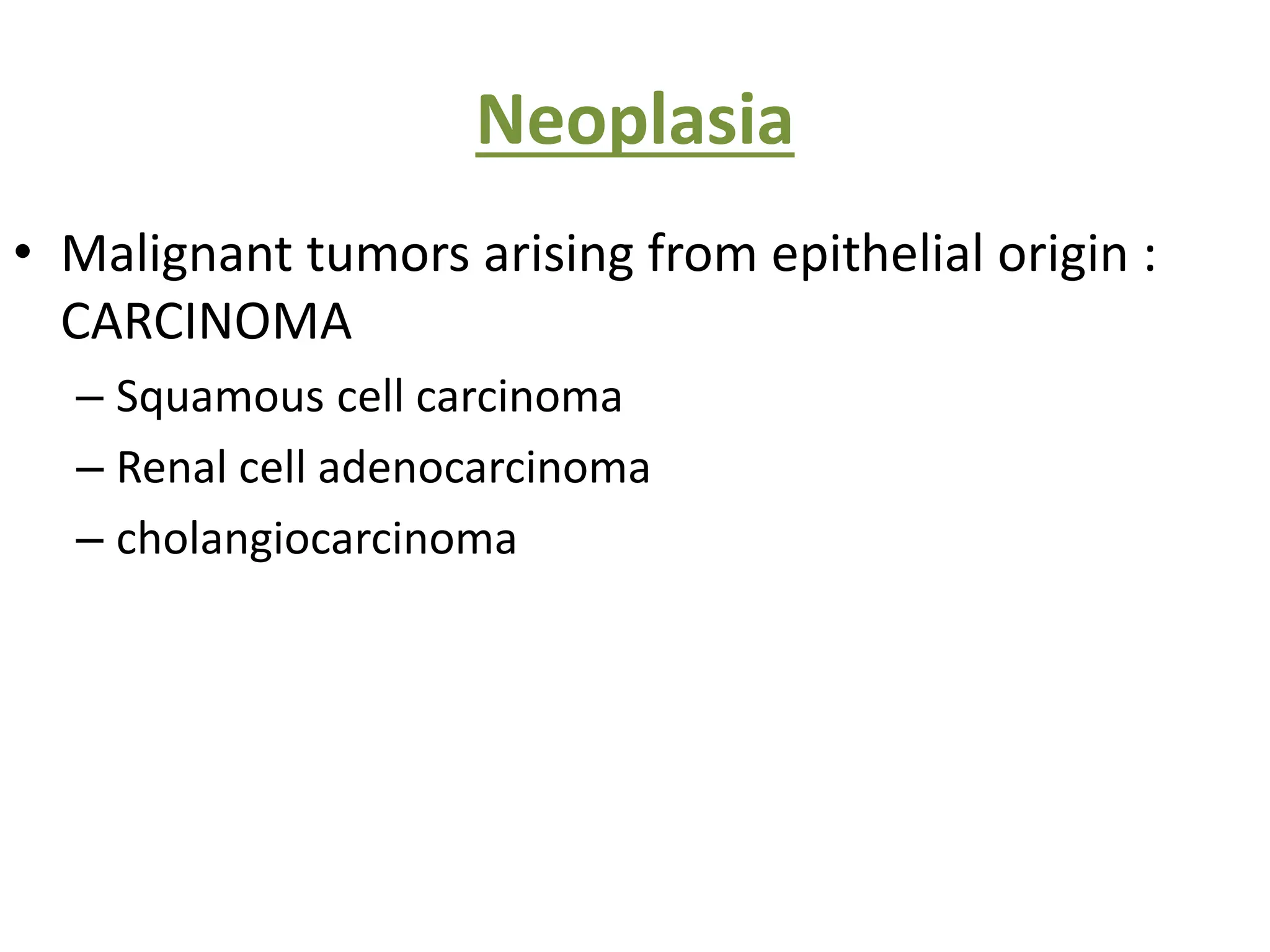 Neoplasia

• Malignant tumors arising from epithelial origin : CARCINOMA
  – Squamous cell carcinoma
  – Renal cell adenocarcinoma
  – cholangiocarcinoma